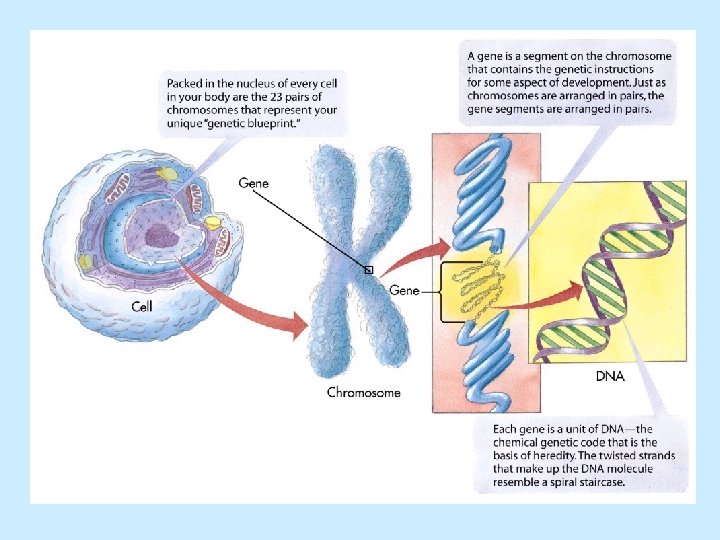 Packed in the nucleus of every cell in your body are the 23 pairs of chromosomes that represent your unique "genetic blueprint."

A gene is a segment on the chromosome that contains the genetic instructions for some aspect of development. Just as chromosomes are arranged in pairs, the gene segments are arranged in pairs.

Gene

Cell

Gene

Chromosome

DNA

Each gene is a unit of DNA—the chemical genetic code that is the basis of heredity. The twisted strands that make up the DNA molecule resemble a spiral staircase.